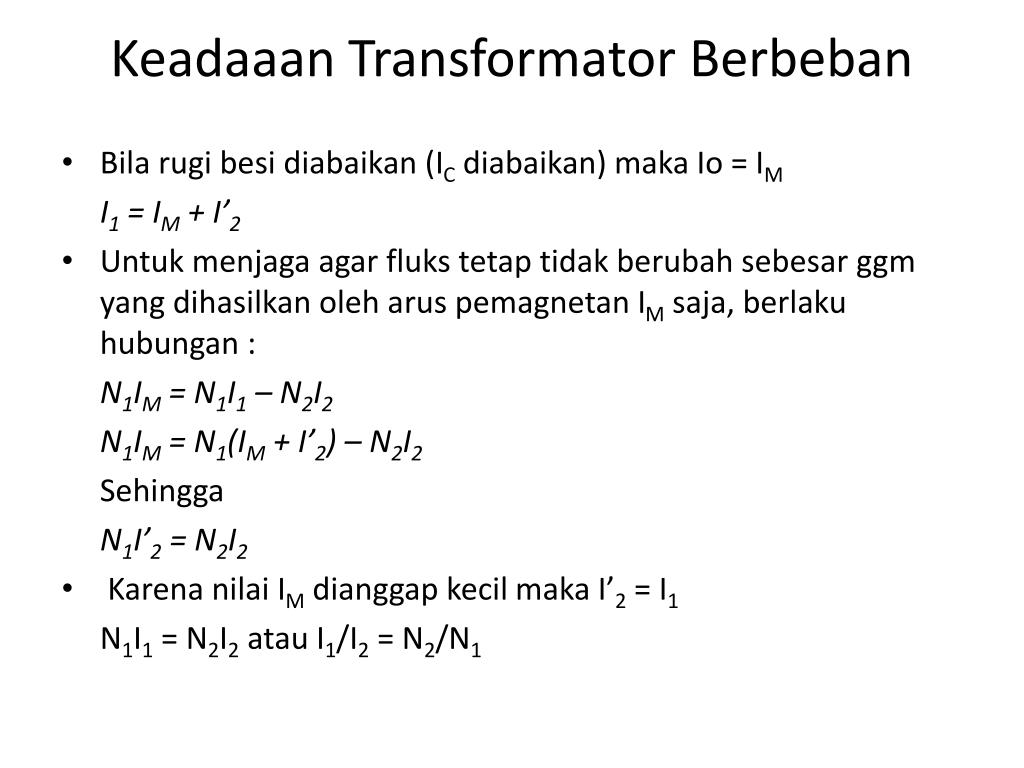 Keadaaan Transformator Berbeban

• Bila rugi besi diabaikan ($I_C$ diabaikan) maka Io = $I_M$

$I_1 = I_M + I'_2$

• Untuk menjaga agar fluks tetap tidak berubah sebesar ggm yang dihasilkan oleh arus pemagnetan $I_M$ saja, berlaku hubungan :

$N_1I_M = N_1I_1 – N_2I_2$

$N_1I_M = N_1(I_M + I'_2) – N_2I_2$

Sehingga

$N_1I'_2 = N_2I_2$

• Karena nilai $I_M$ dianggap kecil maka $I'_2 = I_1$

$N_1I_1 = N_2I_2$ atau $I_1/I_2 = N_2/N_1$